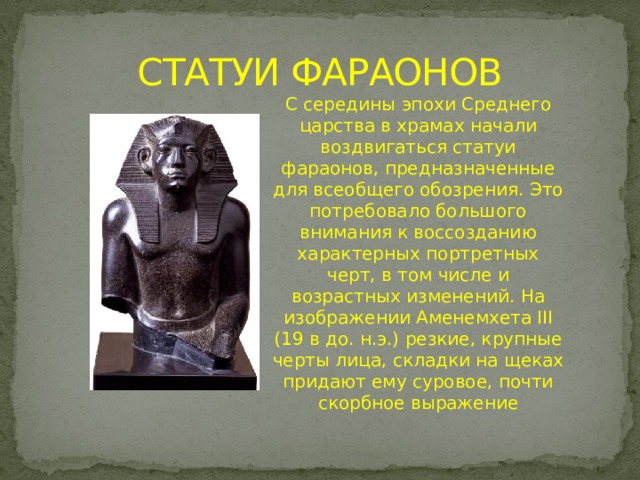 СТАТУИ ФАРАОНОВ

С середины эпохи Среднего царства в храмах начали воздвигаться статуи фараонов, предназначенные для всеобщего обозрения. Это потребовало большого внимания к воссозданию характерных портретных черт, в том числе и возрастных изменений. На изображении Аменемхета III (19 в до. н.э.) резкие, крупные черты лица, складки на щеках придают ему суровое, почти скорбное выражение